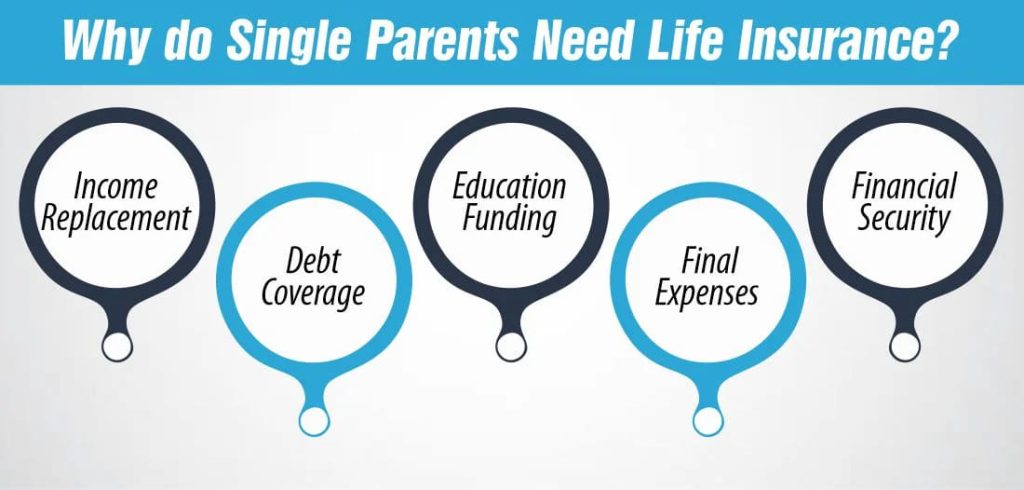 Why do Single Parents Need Life Insurance?

Income Replacement

Debt Coverage

Education Funding

Final Expenses

Financial Security